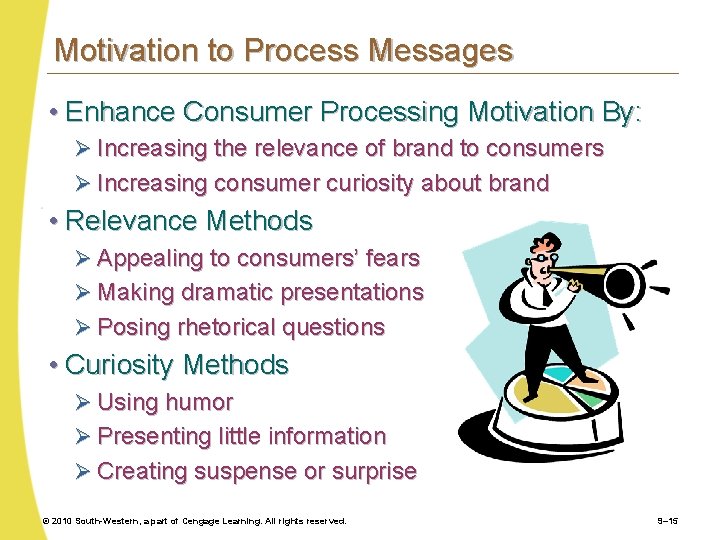 Motivation to Process Messages

• Enhance Consumer Processing Motivation By:
➢ Increasing the relevance of brand to consumers
➢ Increasing consumer curiosity about brand

• Relevance Methods
➢ Appealing to consumers' fears
➢ Making dramatic presentations
➢ Posing rhetorical questions

• Curiosity Methods
➢ Using humor
➢ Presenting little information
➢ Creating suspense or surprise

© 2010 South-Western, a part of Cengage Learning. All rights reserved.

9–15